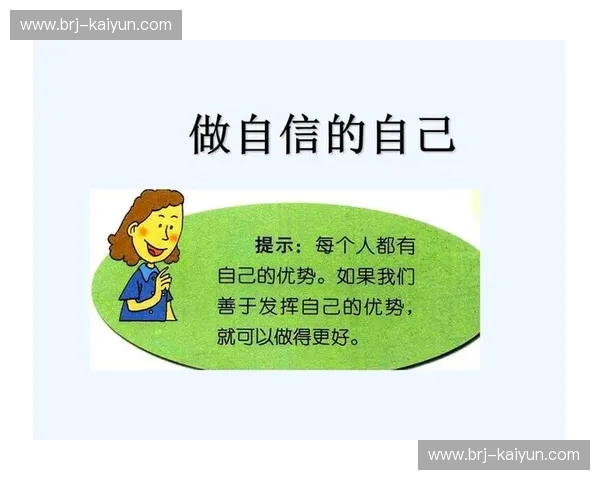 www.brj-kaiyun.com

做自信的自己

提示：每个人都有自己的优势。如果我们善于发挥自己的优势，就可以做得更好。

www.brj-kaiyun.com